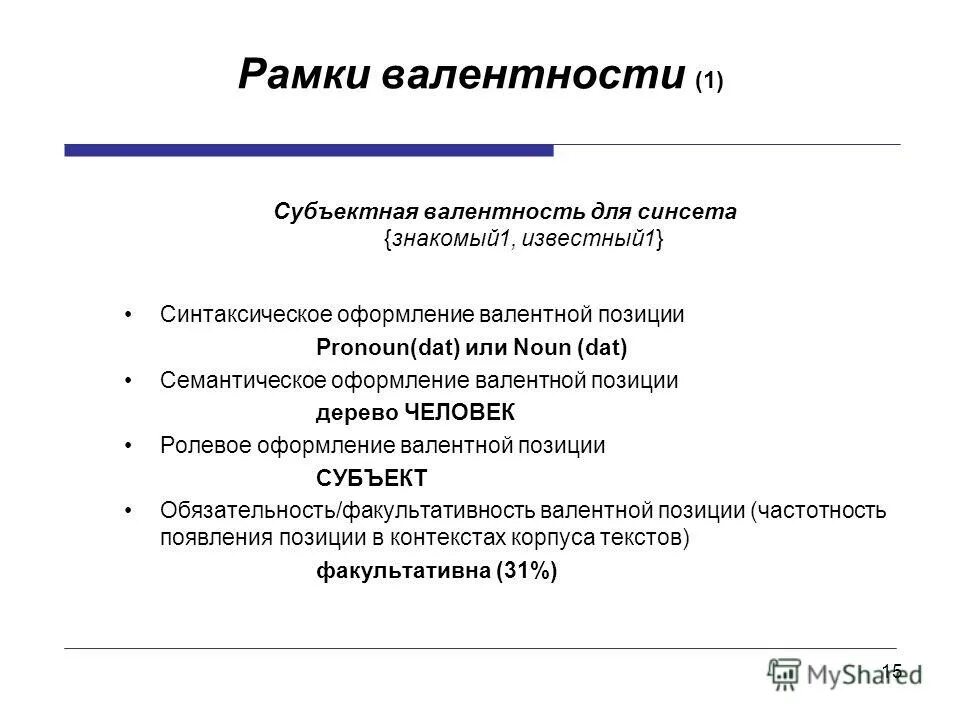 Рамки валентности (1)

Субъектная валентность для синсета {знакомый1, известный1}

• Синтаксическое оформление валентной позиции

Pronoun(dat) или Noun (dat)

• Семантическое оформление валентной позиции

дерево ЧЕЛОВЕК

• Ролевое оформление валентной позиции

СУБЪЕКТ

• Обязательность/факультативность валентной позиции (частотность появления позиции в контекстах корпуса текстов)

факультативна (31%)

15

MyShared